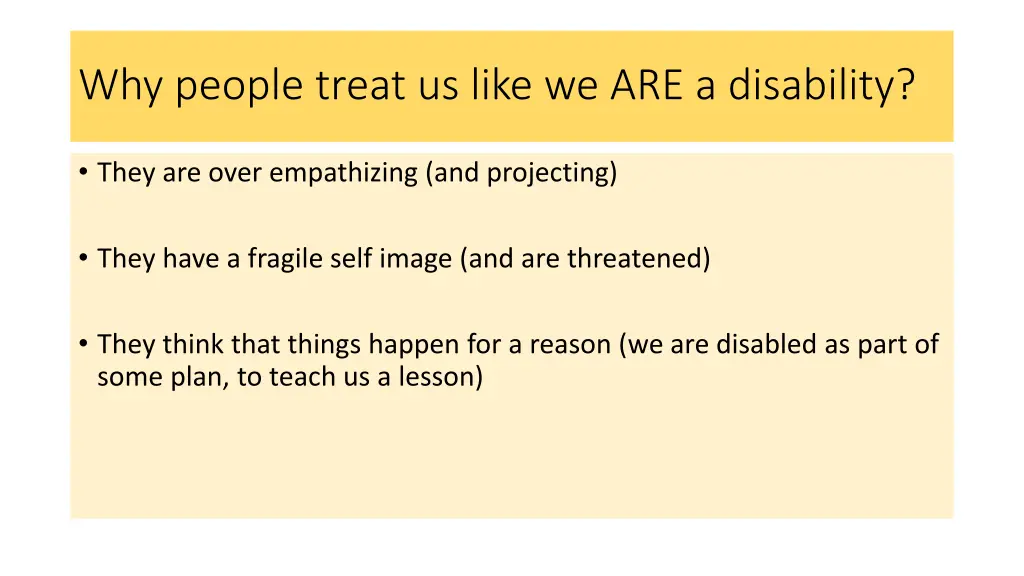 Why people treat us like we ARE a disability?

• They are over empathizing (and projecting)

• They have a fragile self image (and are threatened)

• They think that things happen for a reason (we are disabled as part of some plan, to teach us a lesson)